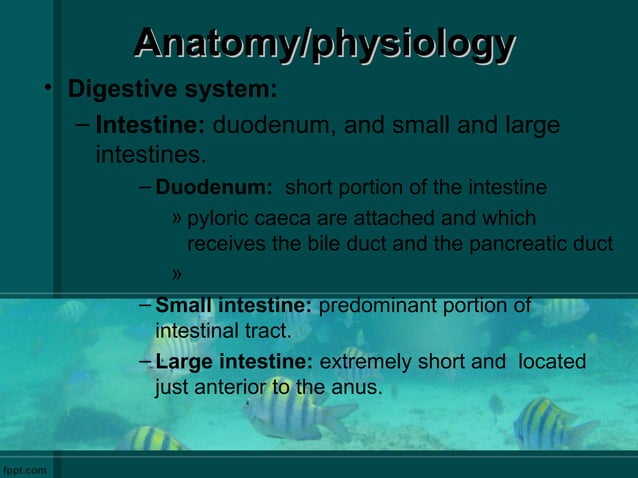 Anatomy/physiology

• Digestive system:

– Intestine: duodenum, and small and large intestines.

– Duodenum: short portion of the intestine

» pyloric caeca are attached and which receives the bile duct and the pancreatic duct

»

– Small intestine: predominant portion of intestinal tract.

– Large intestine: extremely short and located just anterior to the anus.

fppt.com